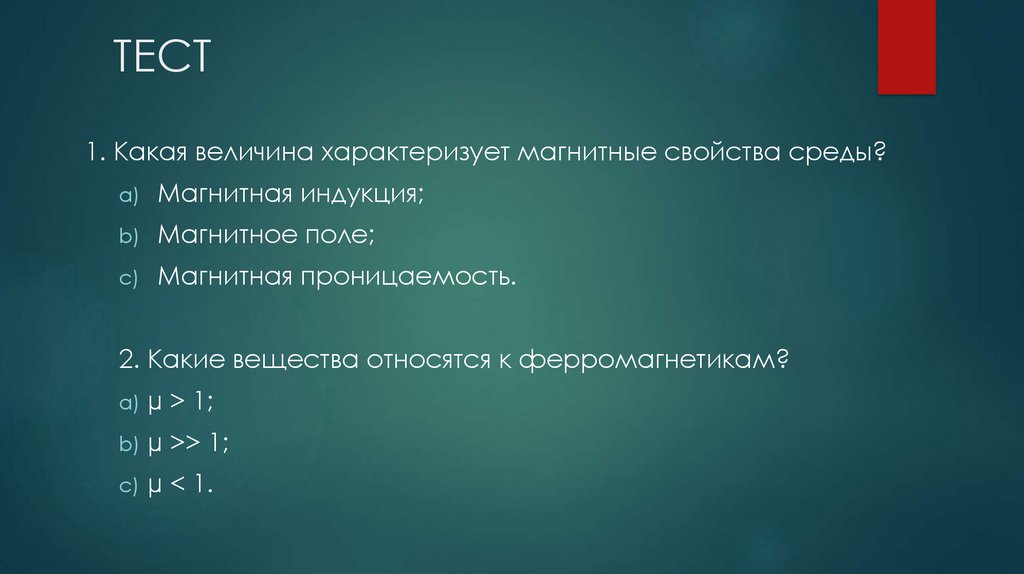 ТЕСТ

1. Какая величина характеризует магнитные свойства среды?

a) Магнитная индукция;

b) Магнитное поле;

c) Магнитная проницаемость.

2. Какие вещества относятся к ферромагнетикам?

a) $\mu > 1$;

b) $\mu >> 1$;

c) $\mu < 1$.